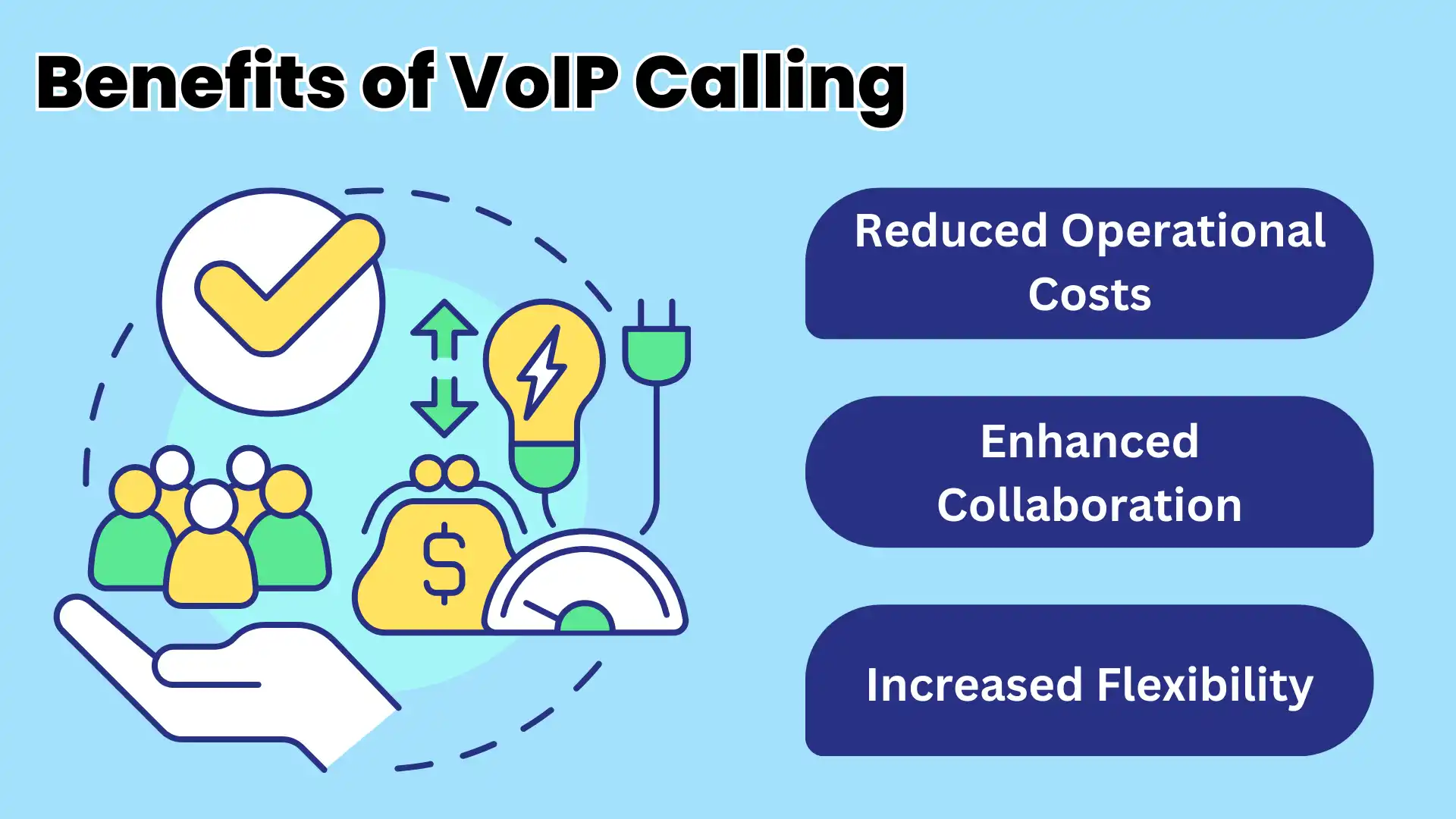 Benefits of VoIP Calling

$

Reduced Operational Costs

Enhanced Collaboration

Increased Flexibility